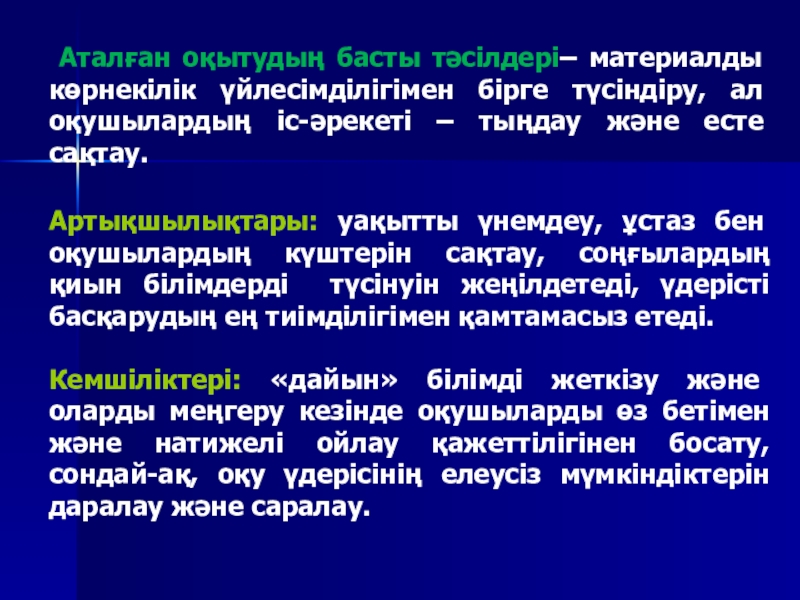 Аталған оқытудың басты тәсілдері– материалды көрнекілік үйлесімділігімен бірге түсіндіру, ал оқушылардың іс-әрекеті – тыңдау және есте сақтау.

Артықшылықтары: уақытты үнемдеу, ұстаз бен оқушылардың күштерін сақтау, соңғылардың қиын білімдерді түсінуін жеңілдетеді, үдерісті басқарудың ең тиімділігімен қамтамасыз етеді.

Кемшіліктері: «дайын» білімді жеткізу және оларды меңгеру кезінде оқушыларды өз бетімен және натижелі ойлау қажеттілігінен босату, сондай-ақ, оқу үдерісінің елеусіз мүмкіндіктерін даралау және саралау.